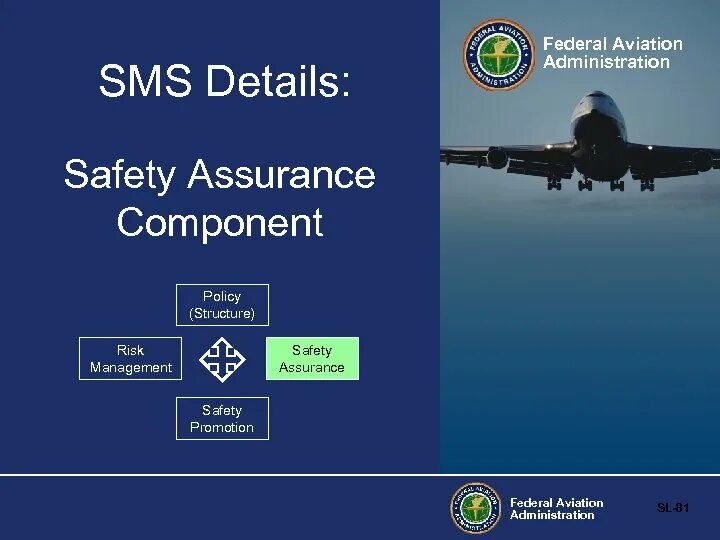 SMS Details:

Safety Assurance Component

Policy (Structure)

Risk Management

Safety Assurance

Safety Promotion

FEDERAL AVIATION ADMINISTRATION

Federal Aviation Administration

FEDERAL AVIATION ADMINISTRATION

Federal Aviation Administration

SL-81